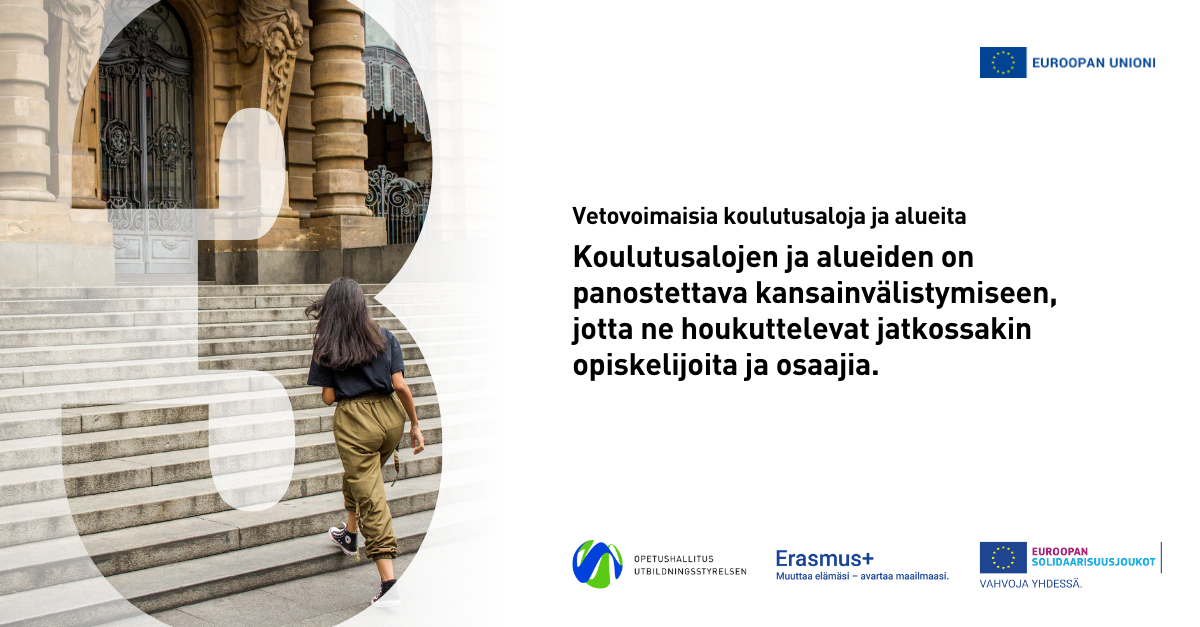 EUROOPAN UNIONI

Vetovoimaisia koulutusaloja ja alueita

Koulutusalojen ja alueiden on panostettava kansainvälistymiseen, jotta ne houkuttelevat jatkossakin opiskelijoita ja osaajia.

OPETUSHALLITUS
UTBILDNINGSSTYRELSEN

Erasmus+
Muuttaa elämäsi – avartaa maailmaasi.

EUROOPAN SOLIDAARISUUSJOUKOT
VAHVOJA YHDESSÄ.